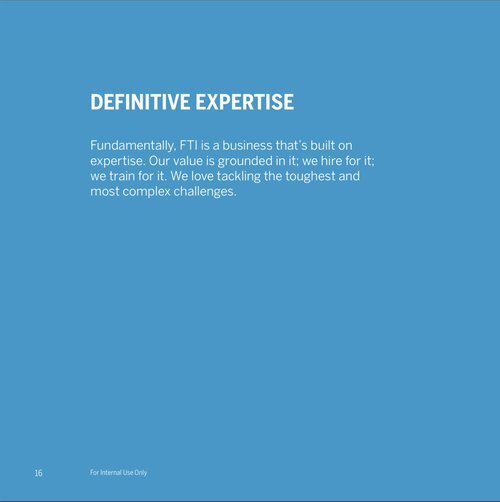 DEFINITIVE EXPERTISE

Fundamentally, FTI is a business that's built on expertise. Our value is grounded in it; we hire for it; we train for it. We love tackling the toughest and most complex challenges.

16

For Internal Use Only